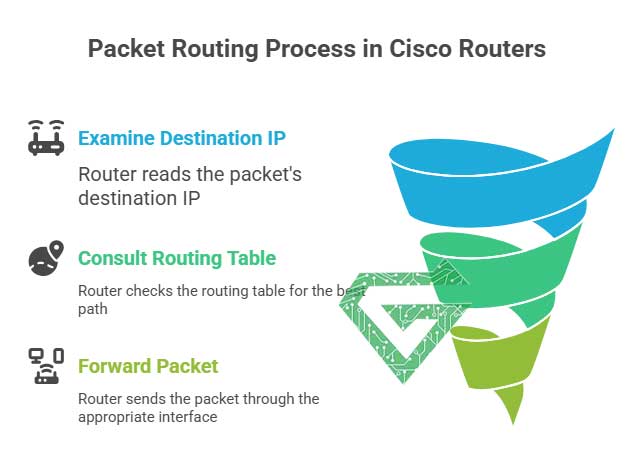 Packet Routing Process in Cisco Routers

Examine Destination IP

Router reads the packet's destination IP

Consult Routing Table

Router checks the routing table for the best path

Forward Packet

Router sends the packet through the appropriate interface